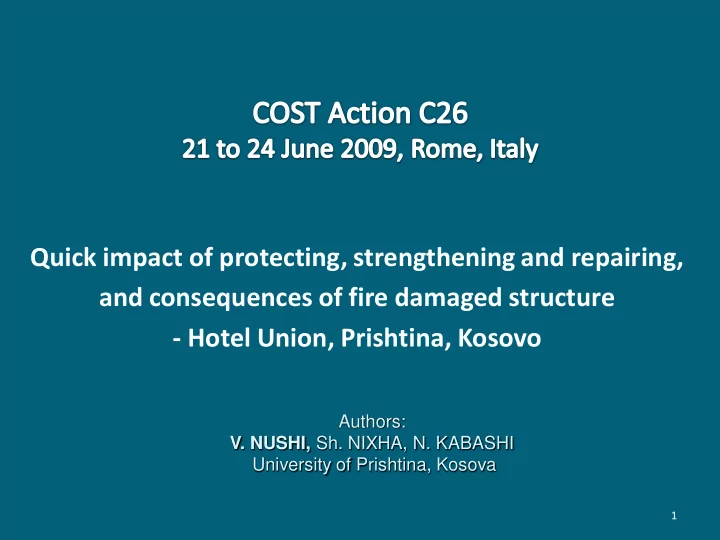 COST Action C26
21 to 24 June 2009, Rome, Italy

Quick impact of protecting, strengthening and repairing, and consequences of fire damaged structure
- Hotel Union, Prishtina, Kosovo

Authors:
V. NUSHI, Sh. NIXHA, N. KABASHI
University of Prishtina, Kosova

1